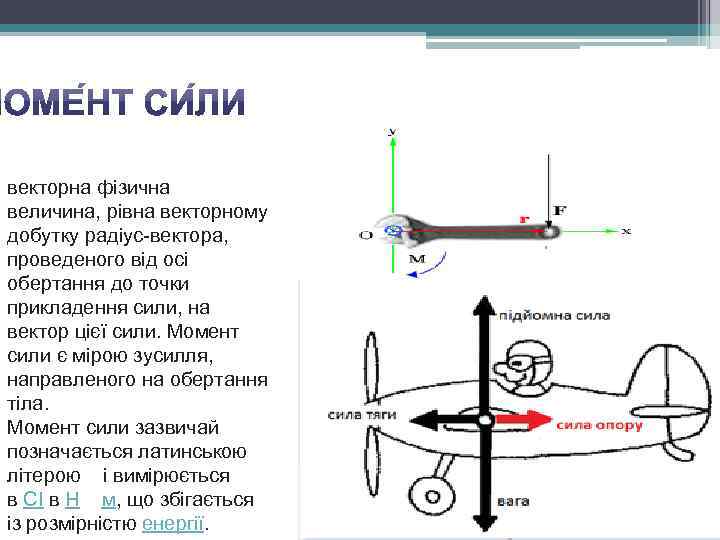 ОМЕ́НТ СИ́ЛИ

векторна фізична величина, рівна векторному добутку радіус-вектора, проведеного від осі обертання до точки прикладення сили, на вектор цієї сили. Момент сили є мірою зусилля, направленого на обертання тіла.
Момент сили зазвичай позначається латинською літерою і вимірюється в СІ в Н м, що збігається із розмірністю енергії.

y
F
r
O
x
M

підйомна сила
сила тяги
сила опору
вага